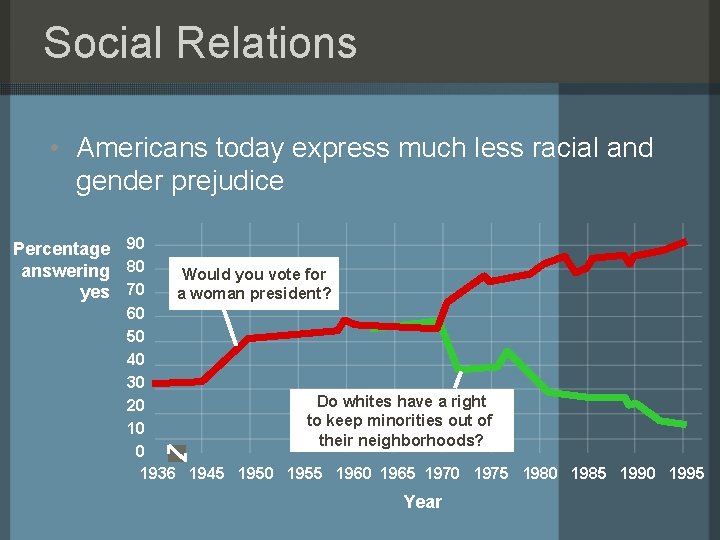 Social Relations

• Americans today express much less racial and gender prejudice

Percentage answering yes

90
80
70
60
50
40
30
20
10
0

Would you vote for a woman president?

Do whites have a right to keep minorities out of their neighborhoods?

1936 1945 1950 1955 1960 1965 1970 1975 1980 1985 1990 1995

Year